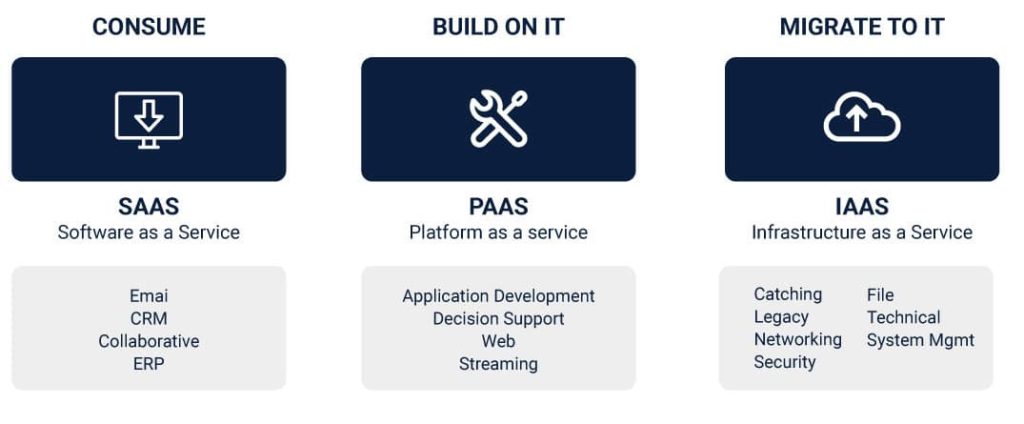 CONSUME

SAAS
Software as a Service

Emai
CRM
Collaborative
ERP

BUILD ON IT

PAAS
Platform as a service

Application Development
Decision Support
Web
Streaming

MIGRATE TO IT

IAAS
Infrastructure as a Service

Catching
Legacy
Networking
Security

File
Technical
System Mgmt